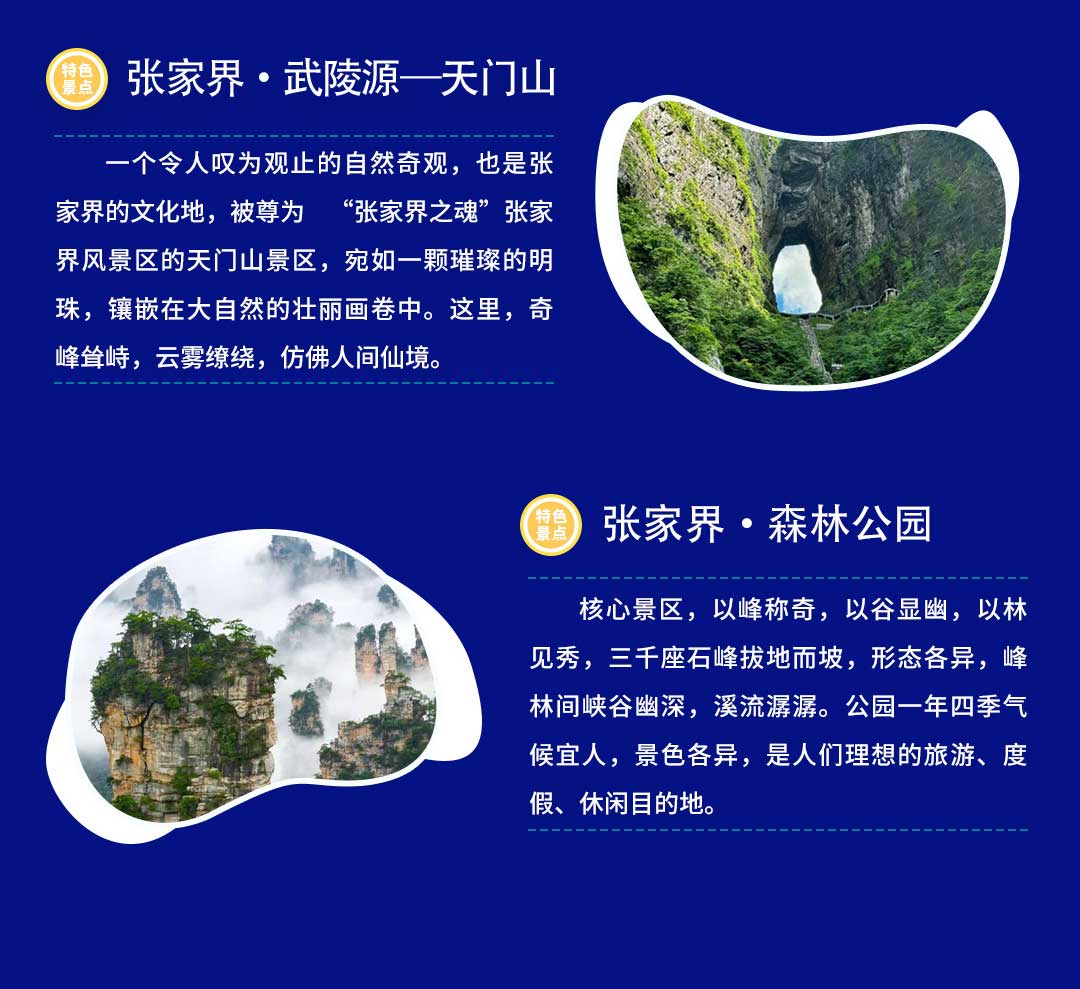 特色景点

张家界·武陵源—天门山

一个令人叹为观止的自然奇观，也是张家界的文化地，被尊为 “张家界之魂”张家界风景区的天门山景区，宛如一颗璀璨的明珠，镶嵌在大自然的壮丽画卷中。这里，奇峰耸峙，云雾缭绕，仿佛人间仙境。

特色景点

张家界·森林公园

核心景区，以峰称奇，以谷显幽，以林见秀，三千座石峰拔地而坡，形态各异，峰林间峡谷幽深，溪流潺潺。公园一年四季气候宜人，景色各异，是人们理想的旅游、度假、休闲目的地。